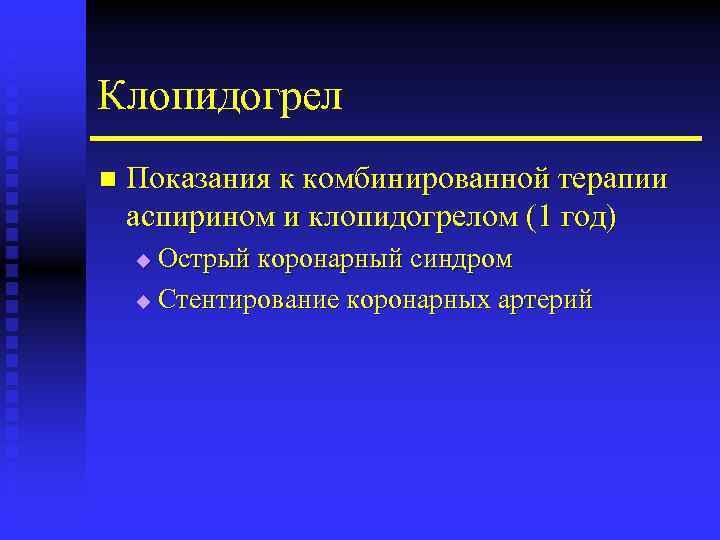 Клопидогрел

Показания к комбинированной терапии аспирином и клопидогрелом (1 год)

Острый коронарный синдром

Стентирование коронарных артерий